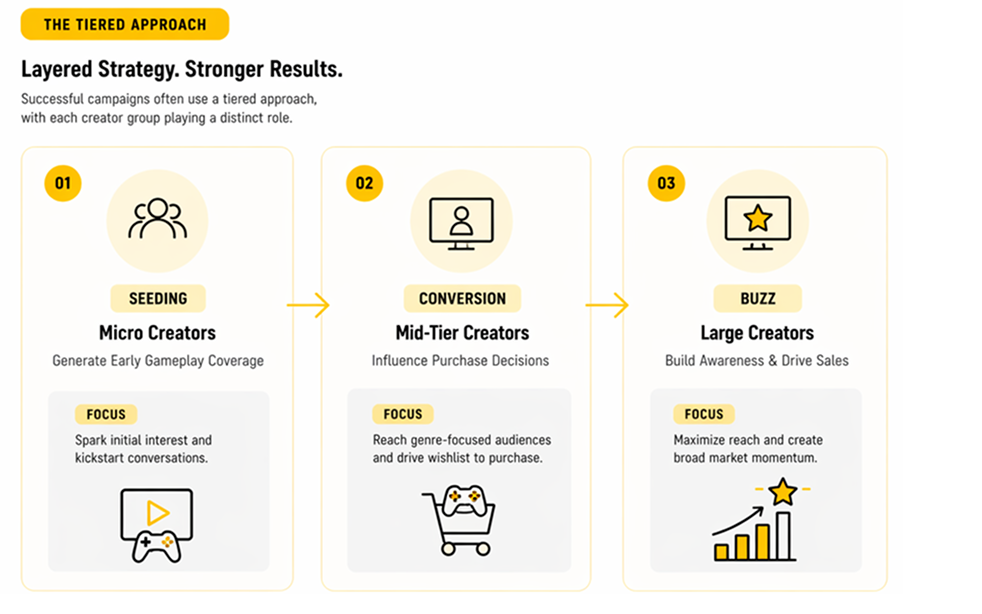 THE TIERED APPROACH

Layered Strategy. Stronger Results.

Successful campaigns often use a tiered approach, with each creator group playing a distinct role.

01

SEEDING

Micro Creators

Generate Early Gameplay Coverage

FOCUS

Spark initial interest and kickstart conversations.

02

CONVERSION

Mid-Tier Creators

Influence Purchase Decisions

FOCUS

Reach genre-focused audiences and drive wishlist to purchase.

03

BUZZ

Large Creators

Build Awareness & Drive Sales

FOCUS

Maximize reach and create broad market momentum.